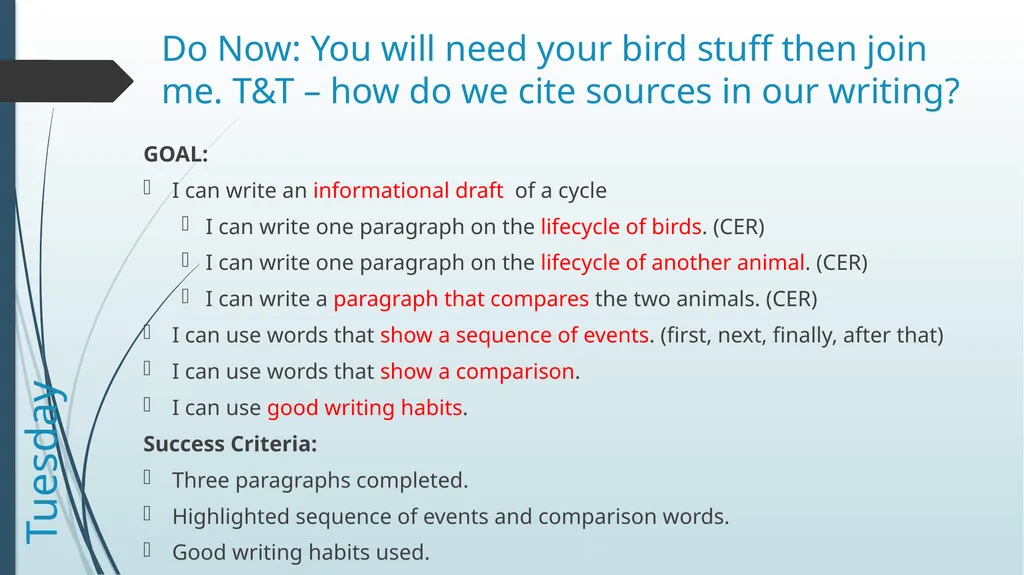 Do Now: You will need your bird stuff then join me. T&T – how do we cite sources in our writing?

GOAL:

I can write an informational draft of a cycle

I can write one paragraph on the lifecycle of birds. (CER)

I can write one paragraph on the lifecycle of another animal. (CER)

I can write a paragraph that compares the two animals. (CER)

I can use words that show a sequence of events. (first, next, finally, after that)

I can use words that show a comparison.

I can use good writing habits.

Success Criteria:

Three paragraphs completed.

Highlighted sequence of events and comparison words.

Good writing habits used.

Tuesday